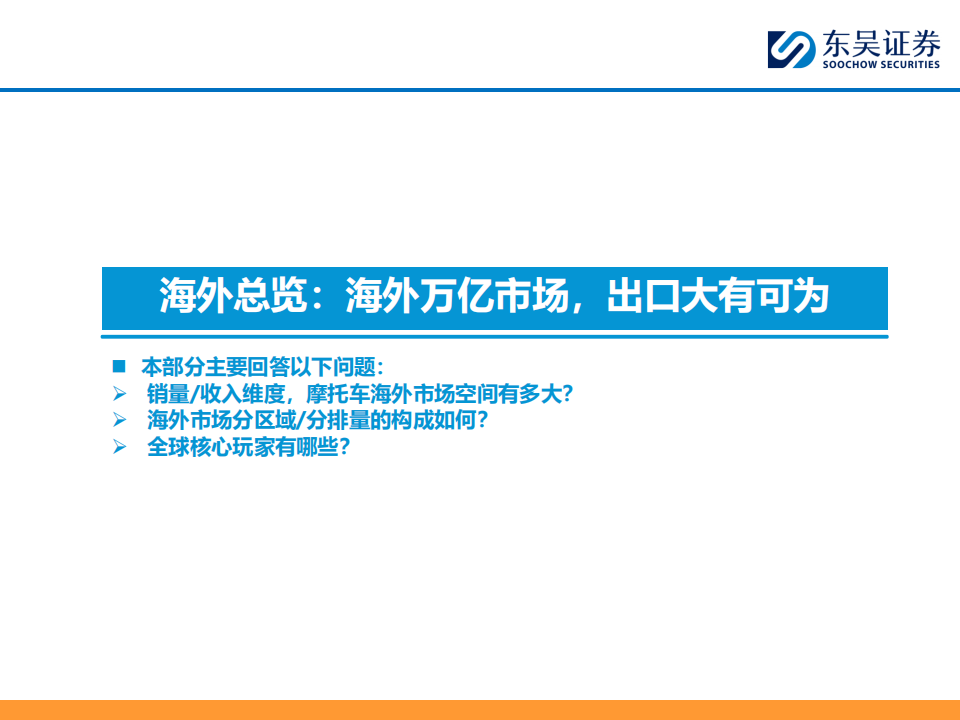 东吴证券
SOOCHOW SECURITIES

海外总览：海外万亿市场，出口大有可为

■ 本部分主要回答以下问题：
➢ 销量/收入维度，摩托车海外市场空间有多大?
➢ 海外市场分区域/分排量的构成如何？
➢ 全球核心玩家有哪些？